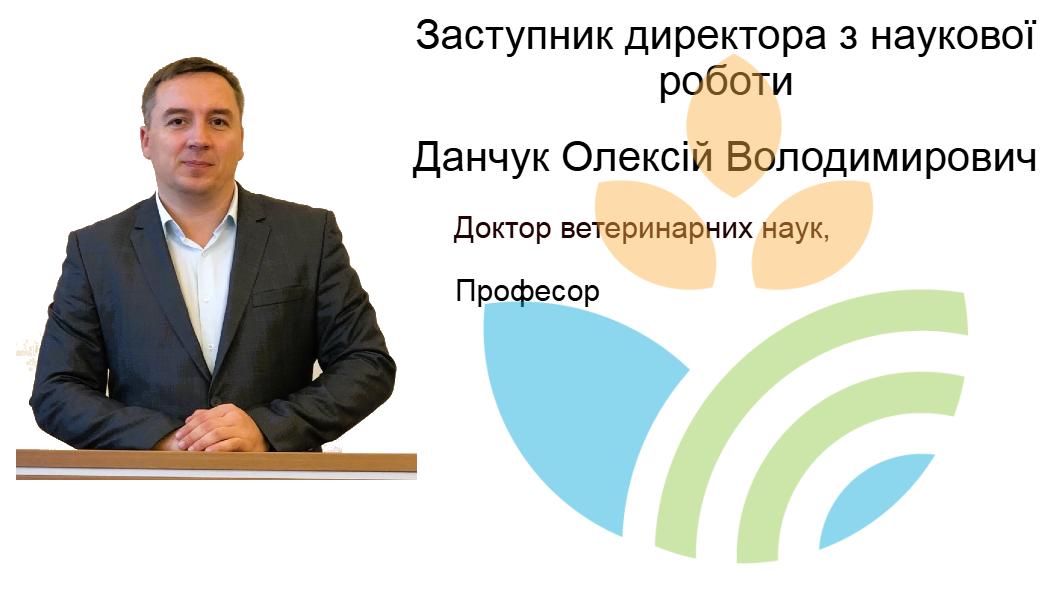 Заступник директора з наукової роботи

Данчук Олексій Володимирович

Доктор ветеринарних наук,

Професор